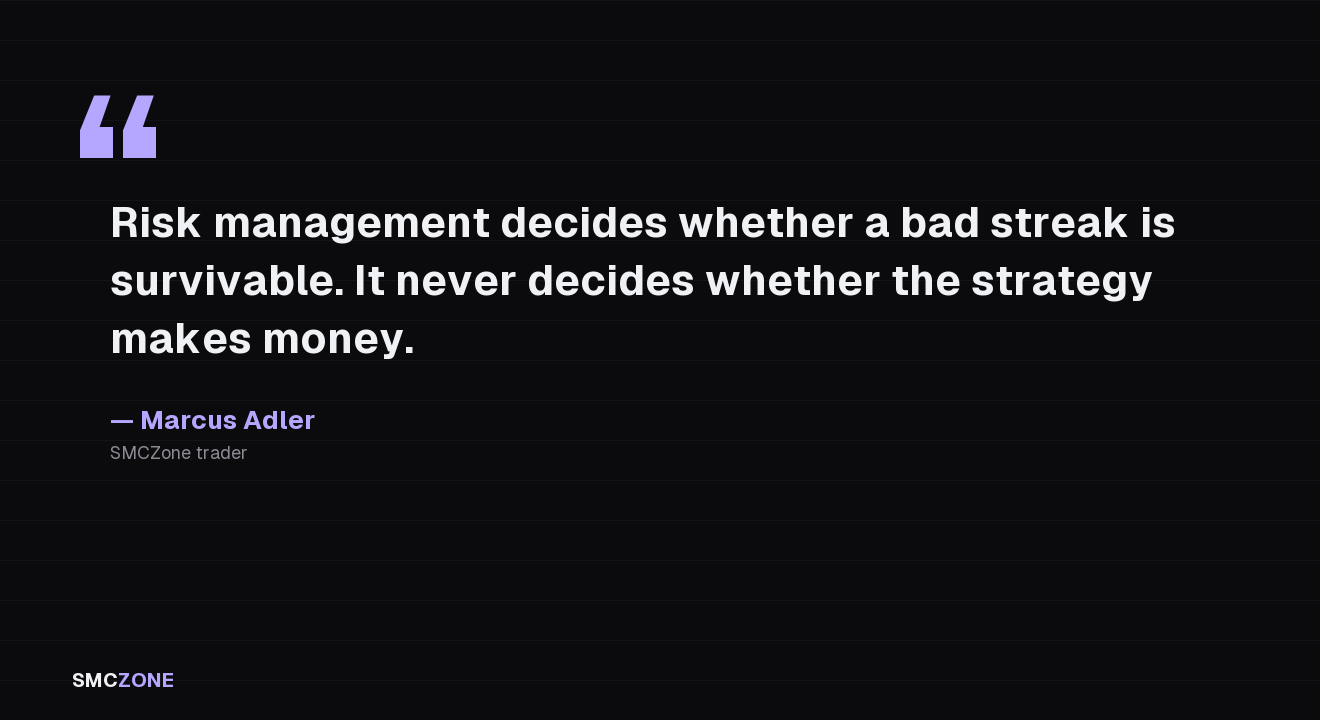 “

Risk management decides whether a bad streak is survivable. It never decides whether the strategy makes money.

— Marcus Adler

SMCZone trader

SMCZONE